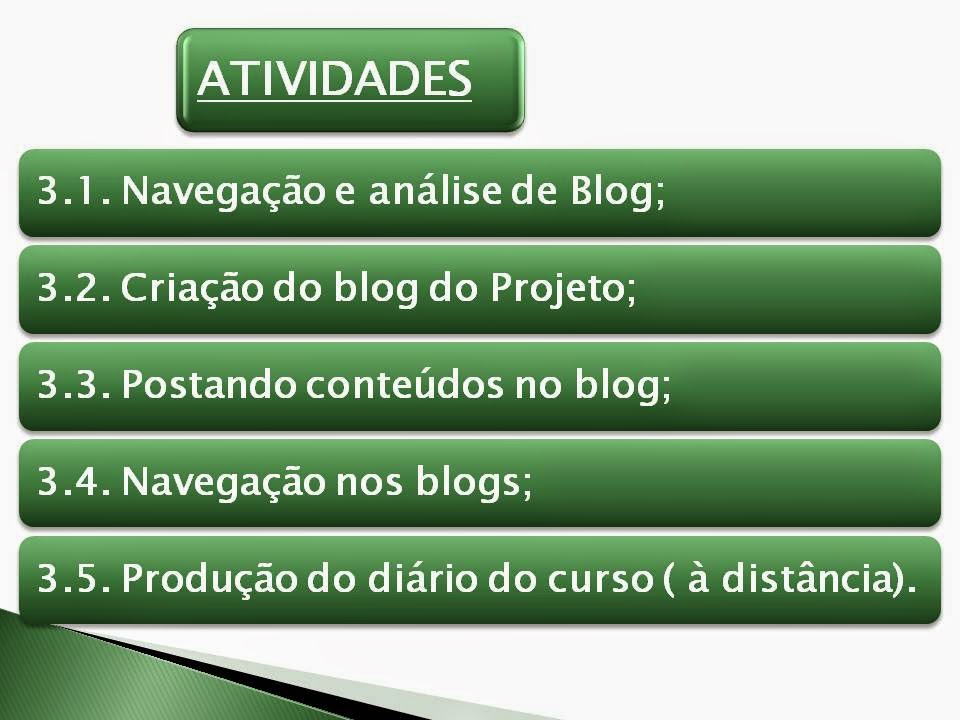 ATIVIDADES

3.1. Navegação e análise de Blog;

3.2. Criação do blog do Projeto;

3.3. Postando conteúdos no blog;

3.4. Navegação nos blogs;

3.5. Produção do diário do curso ( à distância).